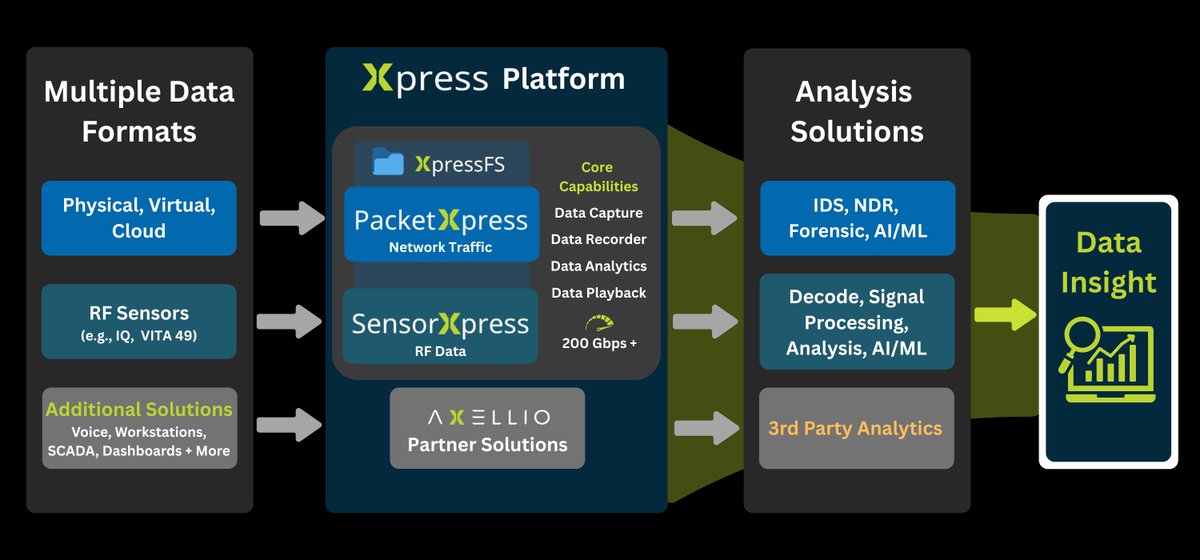 Multiple Data Formats

Physical, Virtual, Cloud

RF Sensors
(e.g., IQ, VITA 49)

Additional Solutions
Voice, Workstations, SCADA, Dashboards + More

Xpress Platform

XpressFS

PacketXpress
Network Traffic

SensorXpress
RF Data

Core Capabilities
Data Capture
Data Recorder
Data Analytics
Data Playback

200 Gbps +

AXELLIO
Partner Solutions

Analysis Solutions

IDS, NDR, Forensic, AI/ML

Decode, Signal Processing, Analysis, AI/ML

3rd Party Analytics

Data Insight